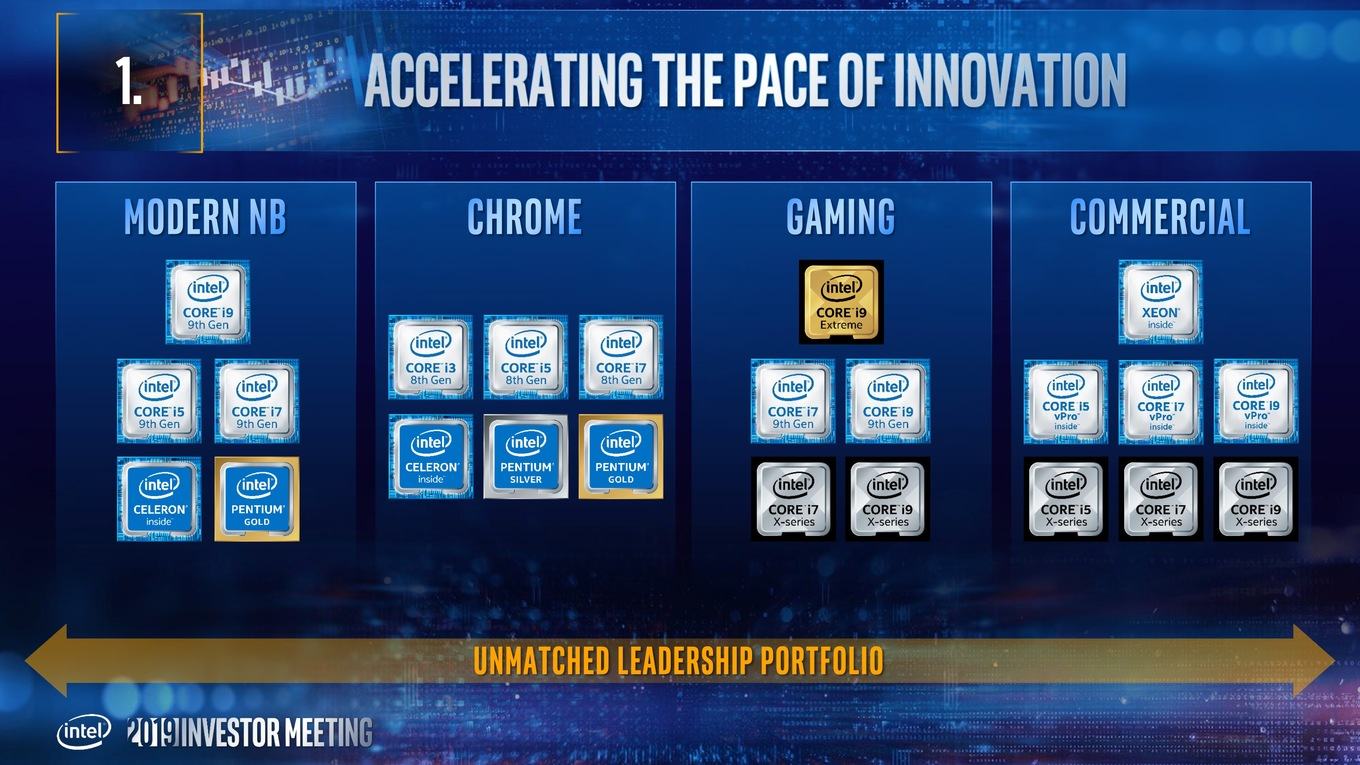 1.

ACCELERATING THE PACE OF INNOVATION

MODERN NB

intel
CORE i9
9th Gen

intel
CORE i5
9th Gen

intel
CORE i7
9th Gen

intel
CELERON
inside

intel
PENTIUM
GOLD

CHROME

intel
CORE i3
8th Gen

intel
CORE i5
8th Gen

intel
CORE i7
8th Gen

intel
CELERON
inside

intel
PENTIUM
SILVER

intel
PENTIUM
GOLD

GAMING

intel
CORE i9
Extreme

intel
CORE i7
9th Gen

intel
CORE i9
9th Gen

intel
CORE i7
X-series

intel
CORE i9
X-series

COMMERCIAL

intel
XEON
inside

intel
CORE i5
vPro
inside

intel
CORE i7
vPro
inside

intel
CORE i9
vPro
inside

intel
CORE i5
X-series

intel
CORE i7
X-series

intel
CORE i9
X-series

UNMATCHED LEADERSHIP PORTFOLIO

intel 2019 INVESTOR MEETING